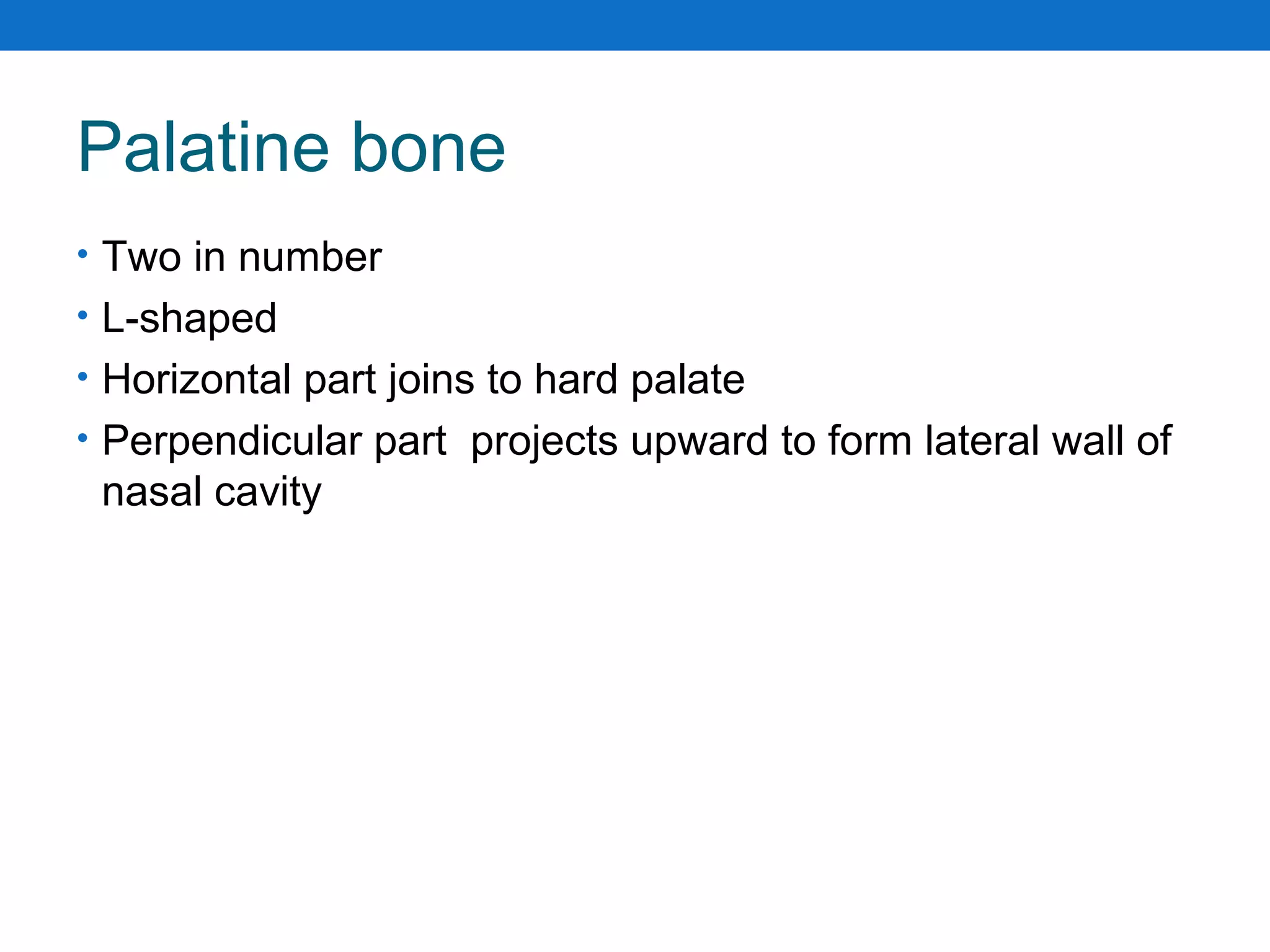 Palatine bone

• Two in number
• L-shaped
• Horizontal part joins to hard palate
• Perpendicular part projects upward to form lateral wall of nasal cavity